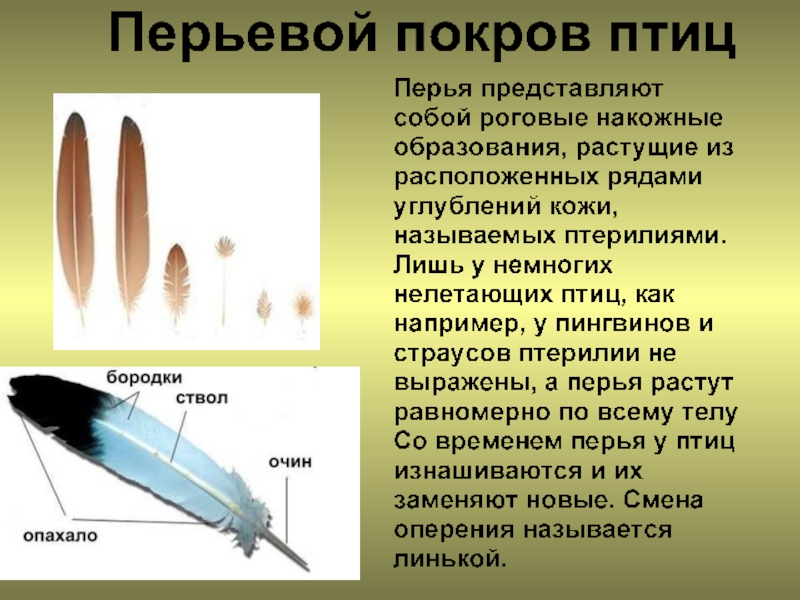 Перьевой покров птиц

Перья представляют собой роговые накожные образования, растущие из расположенных рядами углублений кожи, называемых птерилиями. Лишь у немногих нелетающих птиц, как например, у пингвинов и страусов птерилии не выражены, а перья растут равномерно по всему телу Со временем перья у птиц изнашиваются и их заменяют новые. Смена оперения называется линькой.

бородки
ствол
очин
опахало